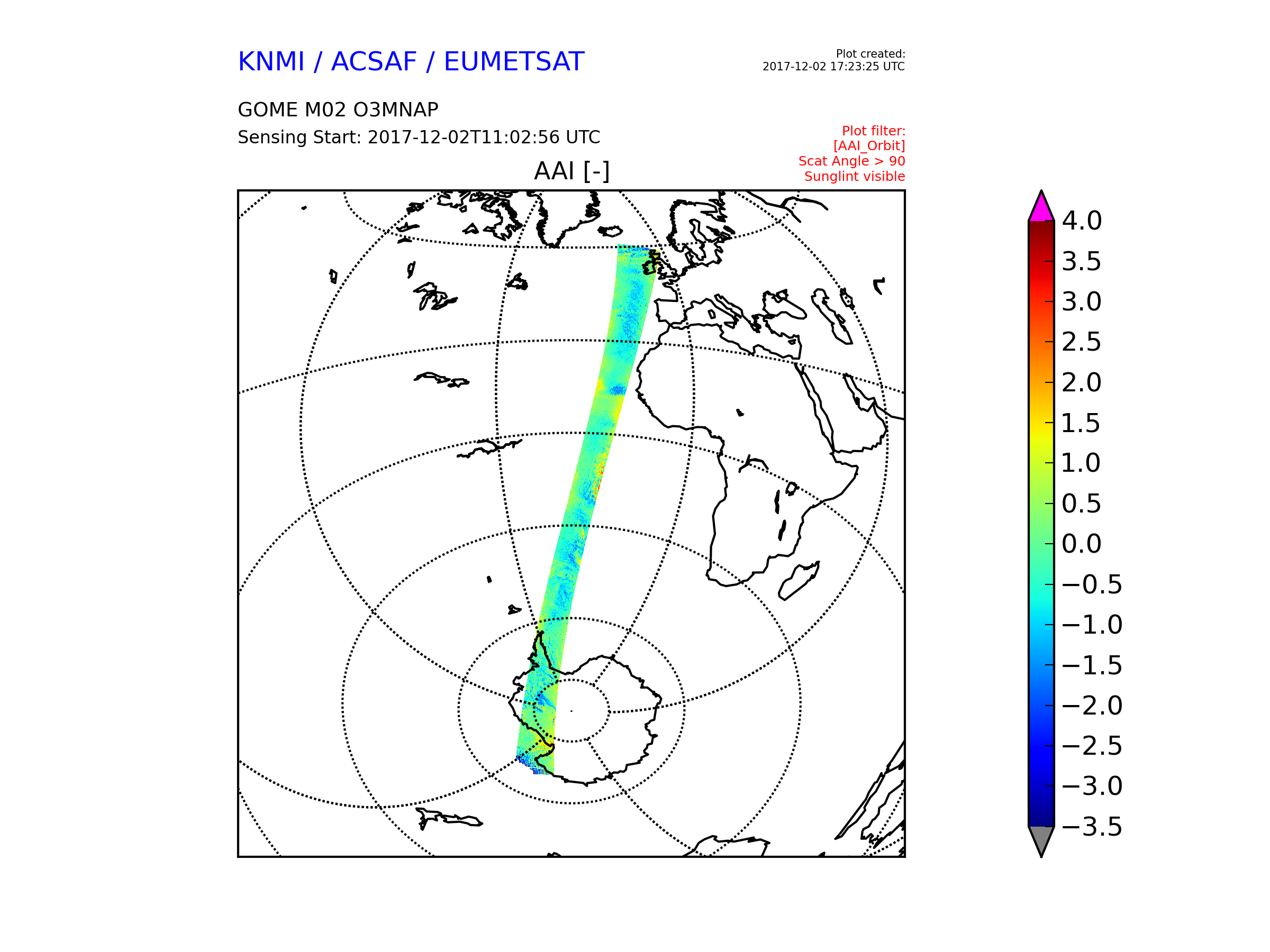 KNMI / ACSAF / EUMETSAT

Plot created:
2017-12-02 17:23:25 UTC

GOME M02 O3MNAP
Sensing Start: 2017-12-02T11:02:56 UTC

Plot filter:
[AAI_Orbit]
Scat Angle > 90
Sunglint visible

AAI [-]

4.0
3.5
3.0
2.5
2.0
1.5
1.0
0.5
0.0
−0.5
−1.0
−1.5
−2.0
−2.5
−3.0
−3.5